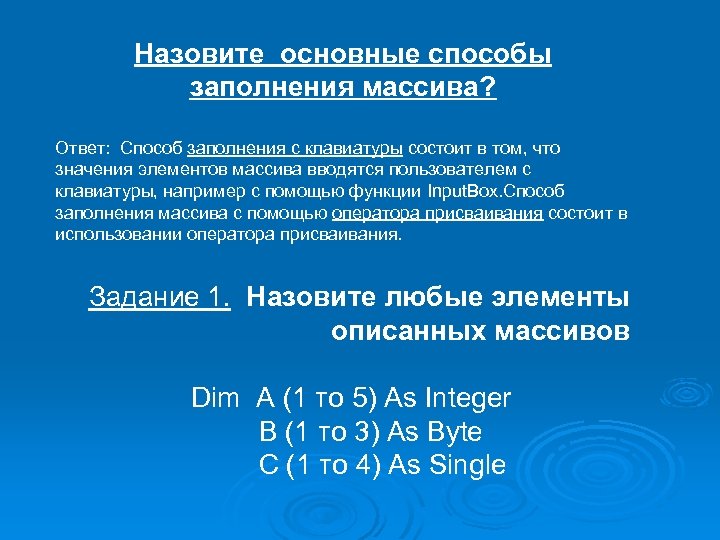 Назовите основные способы заполнения массива?

Ответ: Способ заполнения с клавиатуры состоит в том, что значения элементов массива вводятся пользователем с клавиатуры, например с помощью функции InputBox.Способ заполнения массива с помощью оператора присваивания состоит в использовании оператора присваивания.

Задание 1. Назовите любые элементы описанных массивов

Dim A (1 то 5) As Integer
B (1 то 3) As Byte
C (1 то 4) As Single